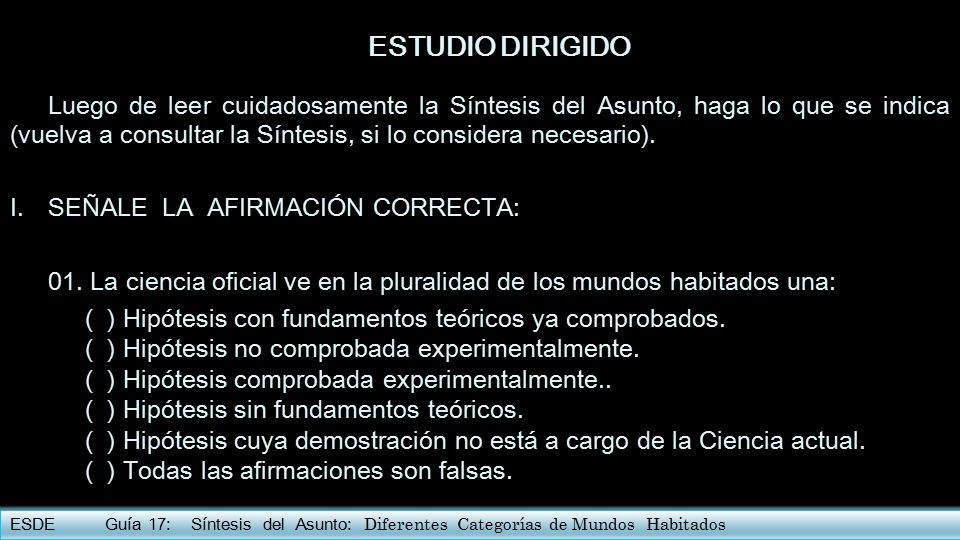 ESTUDIO DIRIGIDO

Luego de leer cuidadosamente la Síntesis del Asunto, haga lo que se indica (vuelva a consultar la Síntesis, si lo considera necesario).

I. SEÑALE LA AFIRMACIÓN CORRECTA:

01. La ciencia oficial ve en la pluralidad de los mundos habitados una:
( ) Hipótesis con fundamentos teóricos ya comprobados.
( ) Hipótesis no comprobada experimentalmente.
( ) Hipótesis comprobada experimentalmente..
( ) Hipótesis sin fundamentos teóricos.
( ) Hipótesis cuya demostración no está a cargo de la Ciencia actual.
( ) Todas las afirmaciones son falsas.

ESDE Guía 17: Síntesis del Asunto: Diferentes Categorías de Mundos Habitados